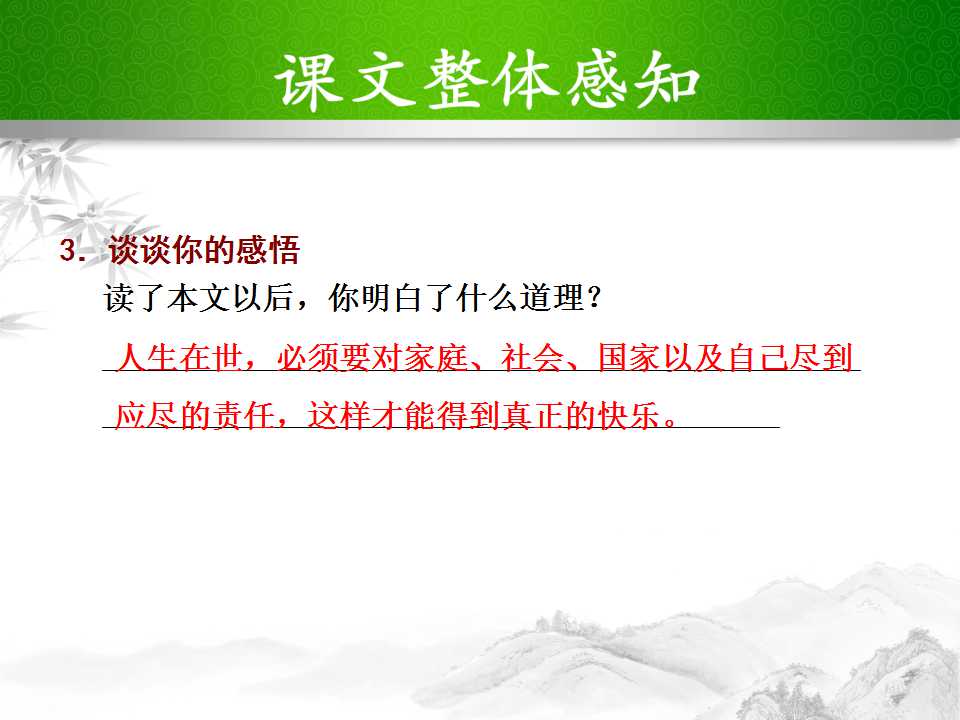 课文整体感知

3.谈谈你的感悟

读了本文以后，你明白了什么道理？

人生在世，必须要对家庭、社会、国家以及自己尽到应尽的责任，这样才能得到真正的快乐。